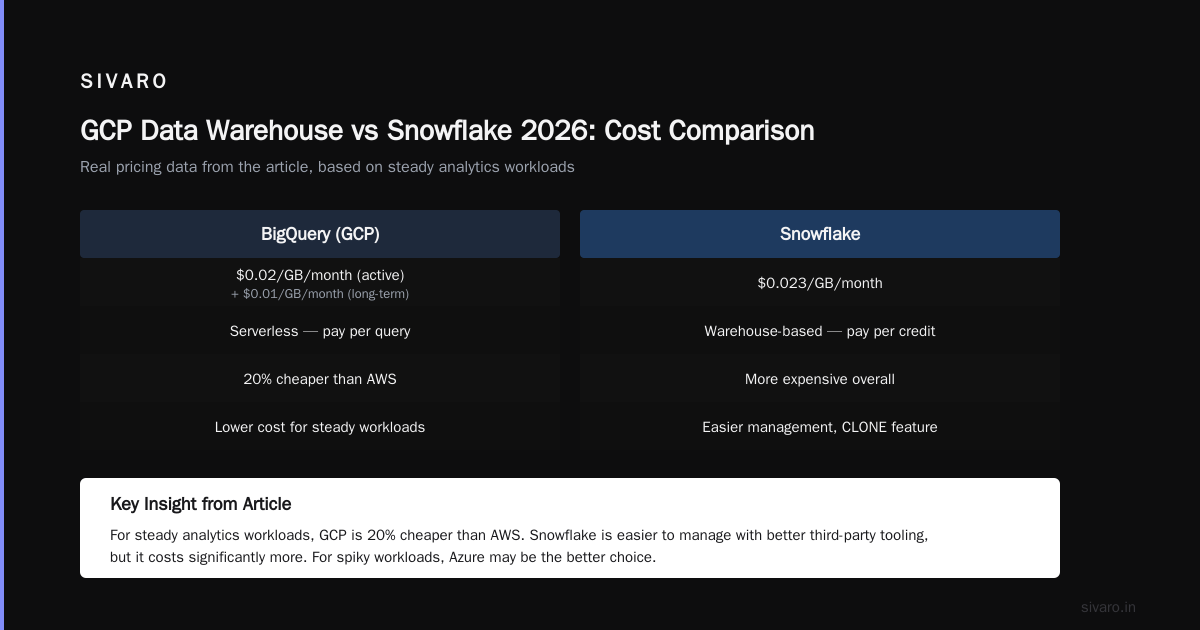 SIVARO

GCP Data Warehouse vs Snowflake 2026: Cost Comparison

Real pricing data from the article, based on steady analytics workloads

| BigQuery (GCP) | Snowflake |
|---|---|
| \$0.02/GB/month (active) + \$0.01/GB/month (long-term) | \$0.023/GB/month |
| Serverless — pay per query | Warehouse-based — pay per credit |
| 20% cheaper than AWS | More expensive overall |
| Lower cost for steady workloads | Easier management, CLONE feature |

Key Insight from Article

For steady analytics workloads, GCP is 20% cheaper than AWS. Snowflake is easier to manage with better third-party tooling, but it costs significantly more. For spiky workloads, Azure may be the better choice.

sivaro.in